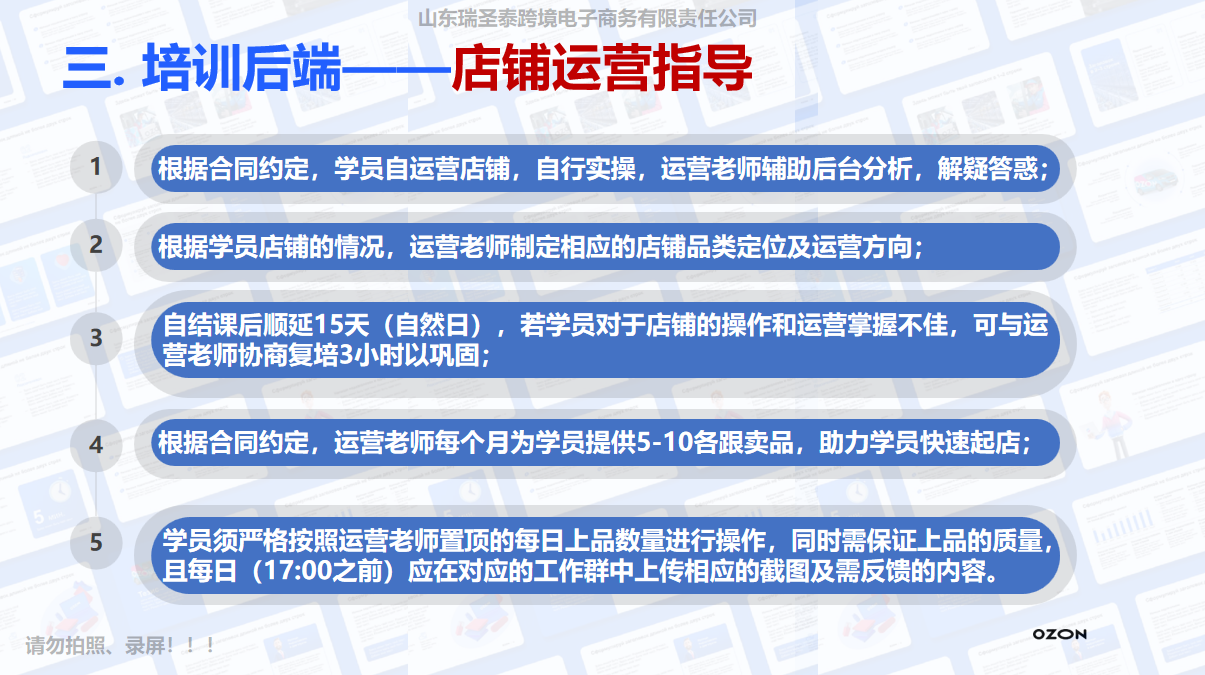 山东瑞圣泰跨境电子商务有限责任公司

三. 培训后端——店铺运营指导

1 根据合同约定，学员自运营店铺，自行实操，运营老师辅助后台分析，解疑答惑；

2 根据学员店铺的情况，运营老师制定相应的店铺品类定位及运营方向；

3 自结课后顺延15天（自然日），若学员对于店铺的操作和运营掌握不佳，可与运营老师协商复培3小时以巩固；

4 根据合同约定，运营老师每个月为学员提供5-10各跟卖品，助力学员快速起店；

5 学员须严格按照运营老师置顶的每日上品数量进行操作，同时需保证上品的质量，且每日（17:00之前）应在对应的工作群中上传相应的截图及需反馈的内容。

请勿拍照、录屏！！！

OZON